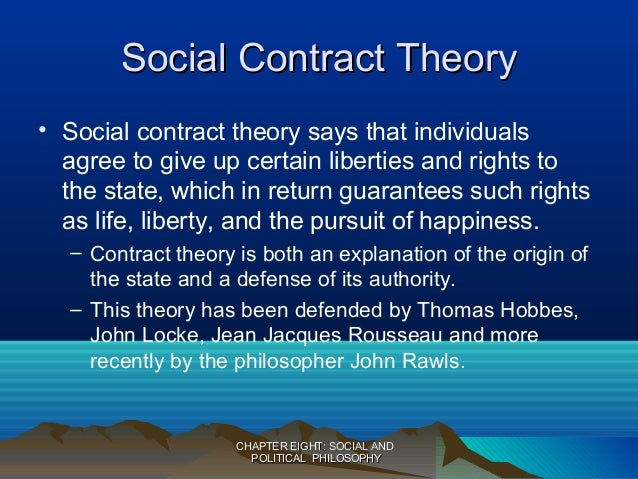 Social Contract Theory

• Social contract theory says that individuals agree to give up certain liberties and rights to the state, which in return guarantees such rights as life, liberty, and the pursuit of happiness.

– Contract theory is both an explanation of the origin of the state and a defense of its authority.

– This theory has been defended by Thomas Hobbes, John Locke, Jean Jacques Rousseau and more recently by the philosopher John Rawls.

CHAPTER EIGHT: SOCIAL AND POLITICAL PHILOSOPHY